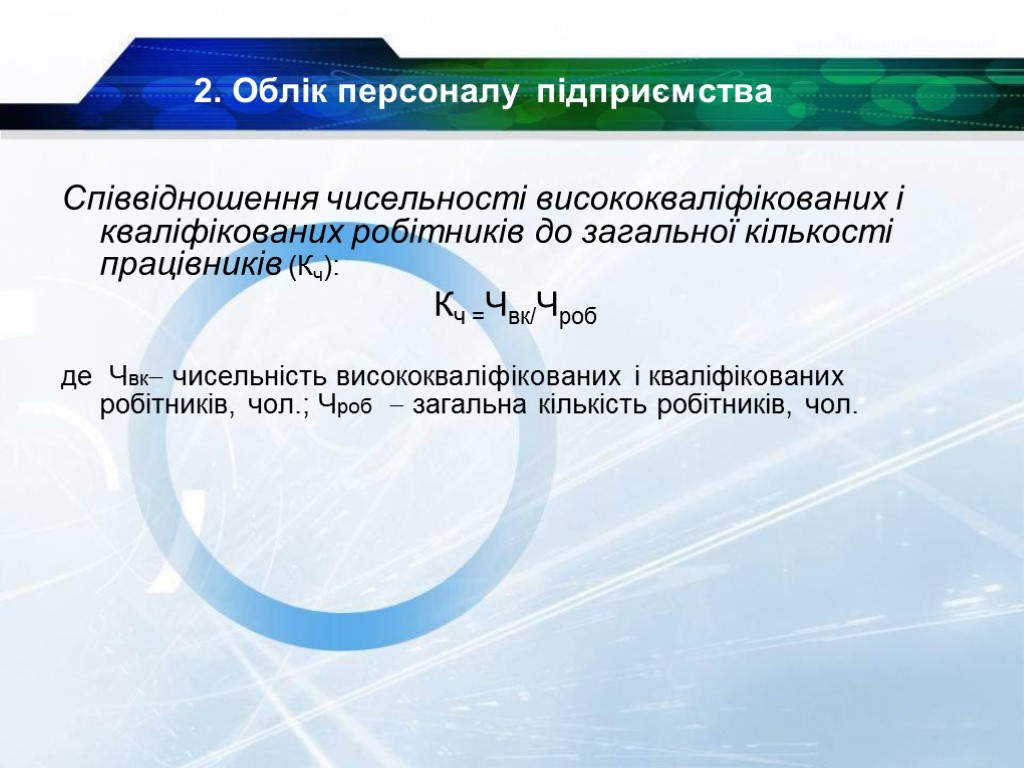 2. Облік персоналу підприємства

Співвідношення чисельності висококваліфікованих і кваліфікованих робітників до загальної кількості працівників ($К_ч$):

$К_ч = Ч_{вк}/Ч_{роб}$

де $Ч_{вк}$– чисельність висококваліфікованих і кваліфікованих робітників, чол.; $Ч_{роб}$ – загальна кількість робітників, чол.